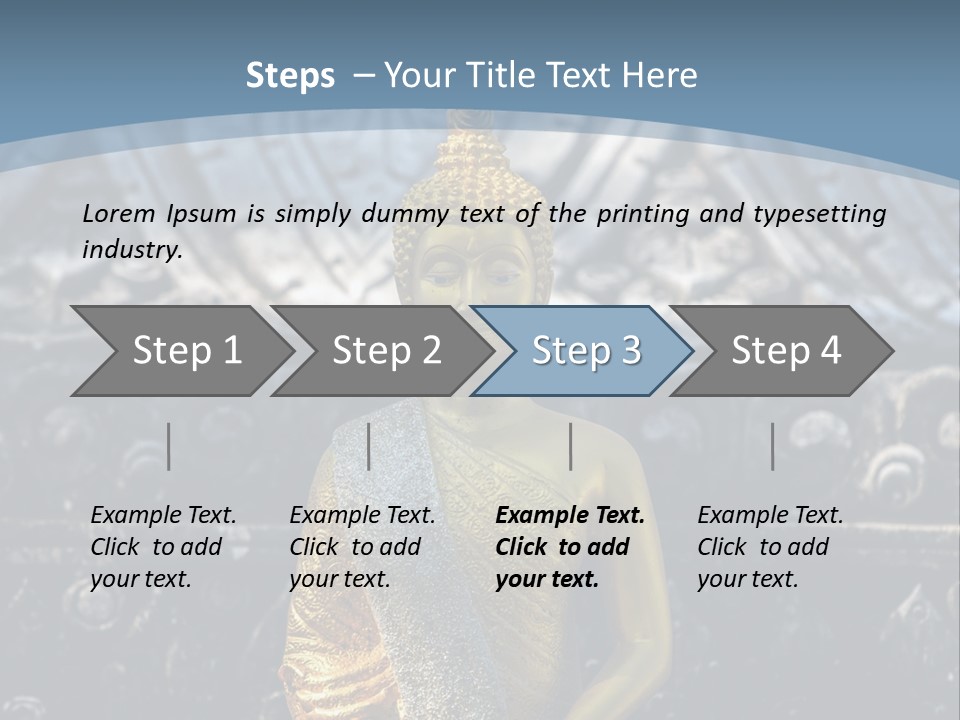 Steps – Your Title Text Here

Lorem Ipsum is simply dummy text of the printing and typesetting industry.

Step 1

Step 2

Step 3

Step 4

Example Text. Click to add your text.

Example Text. Click to add your text.

Example Text. Click to add your text.

Example Text. Click to add your text.